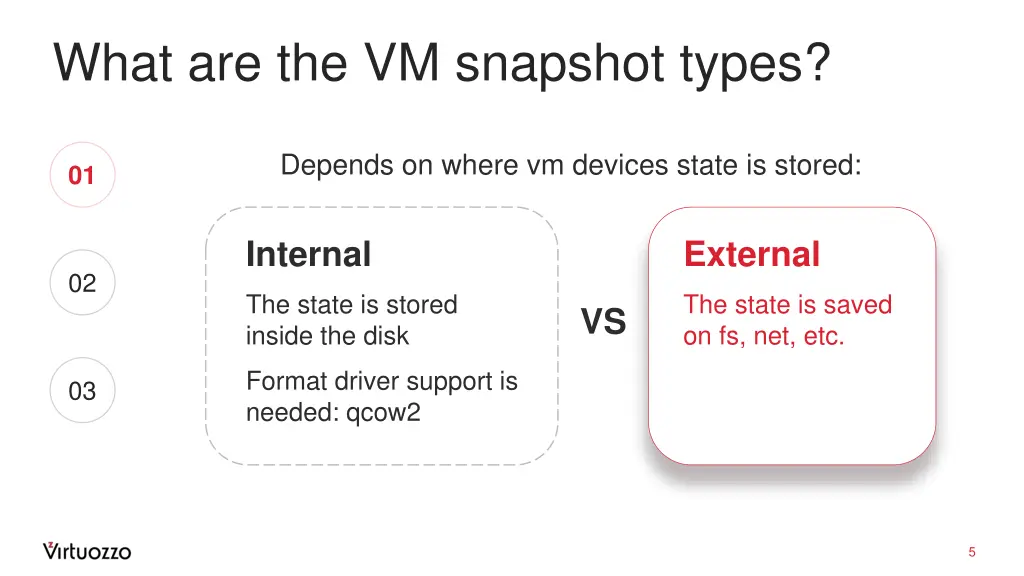 What are the VM snapshot types?

01

02

03

Depends on where vm devices state is stored:

Internal

The state is stored inside the disk

Format driver support is needed: qcow2

VS

External

The state is saved on fs, net, etc.

Virtuozzo

5